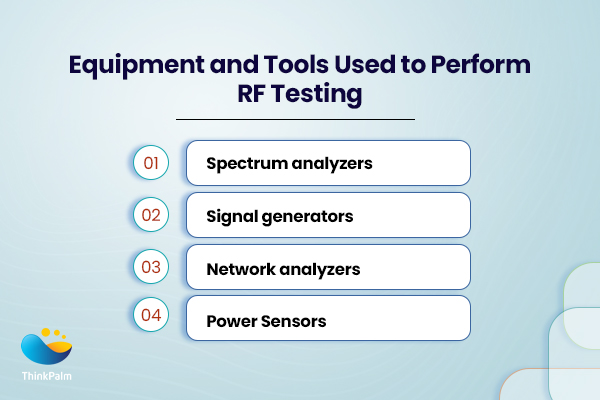 Equipment and Tools Used to Perform RF Testing

01 Spectrum analyzers

02 Signal generators

03 Network analyzers

04 Power Sensors

ThinkPalm